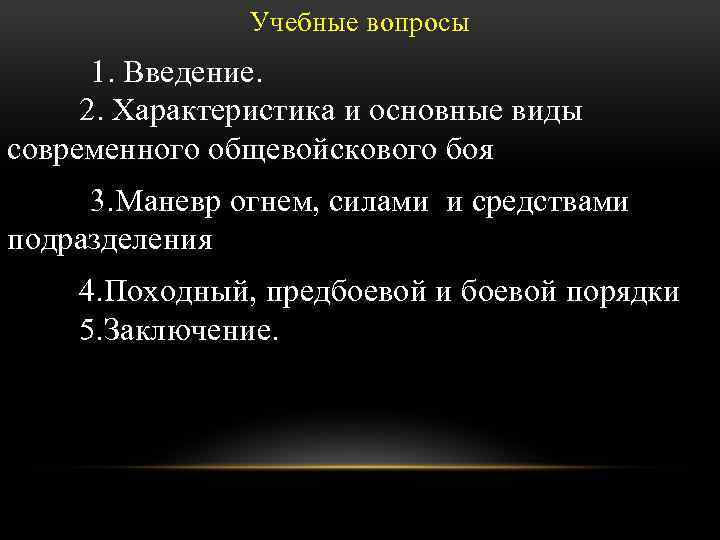 Учебные вопросы

1. Введение.

2. Характеристика и основные виды современного общевойскового боя

3.Маневр огнем, силами и средствами подразделения

4.Походный, предбоевой и боевой порядки

5.Заключение.